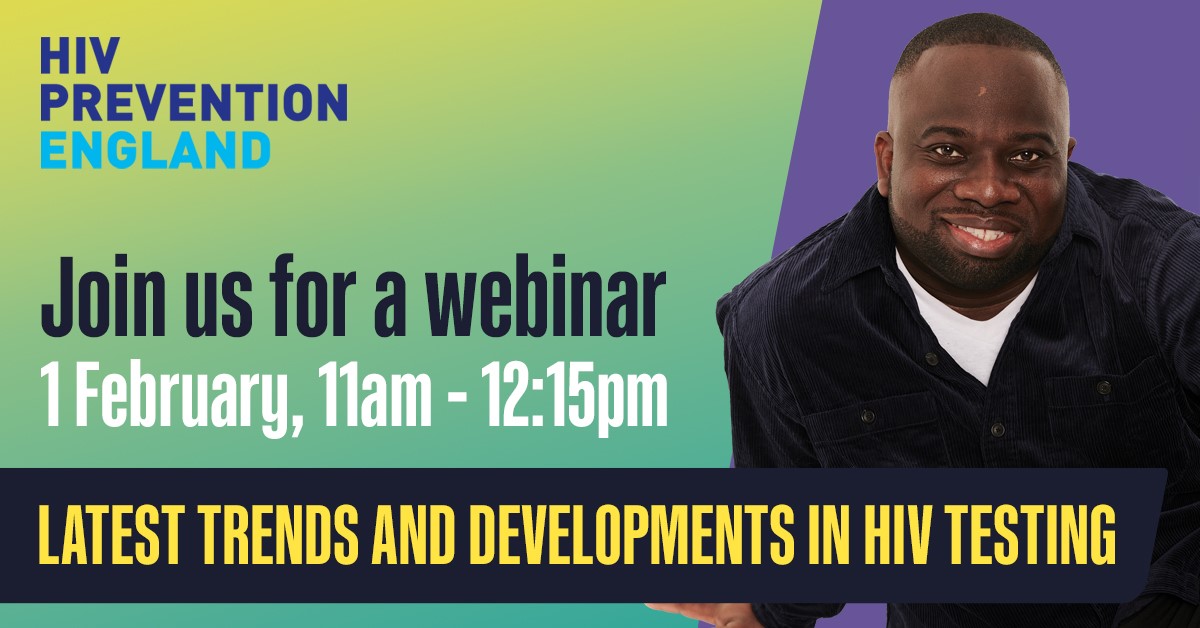 HIV PREVENTION ENGLAND

Join us for a webinar
1 February, 11am - 12:15pm

LATEST TRENDS AND DEVELOPMENTS IN HIV TESTING